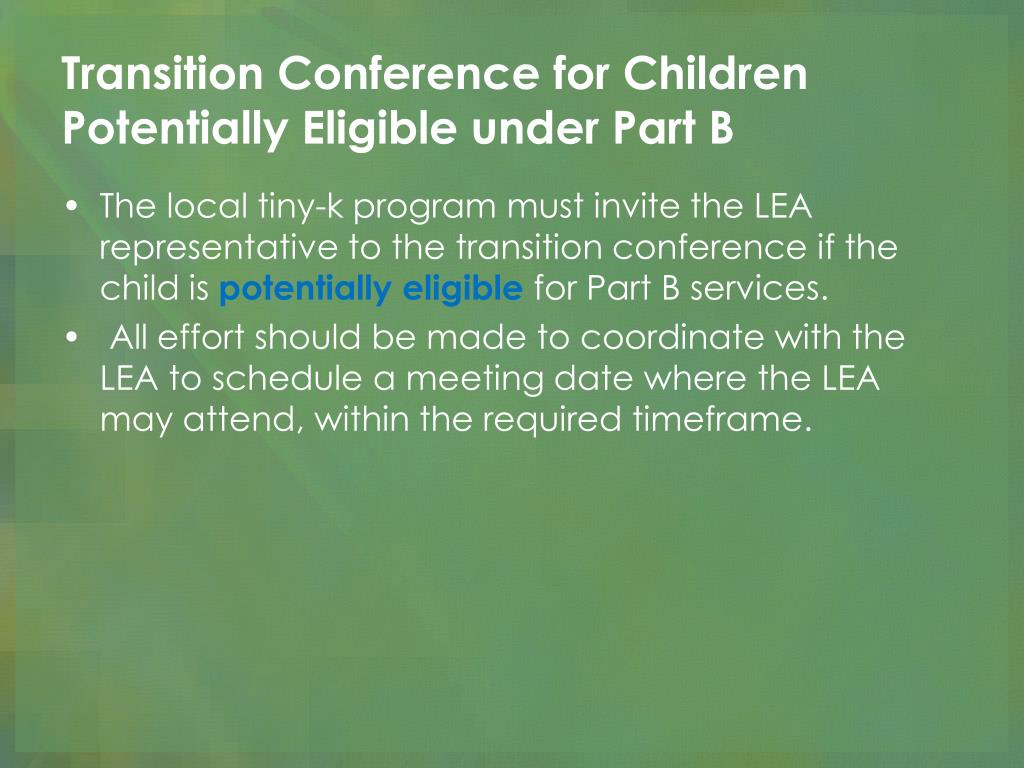 Transition Conference for Children Potentially Eligible under Part B

• The local tiny-k program must invite the LEA representative to the transition conference if the child is potentially eligible for Part B services.
• All effort should be made to coordinate with the LEA to schedule a meeting date where the LEA may attend, within the required timeframe.